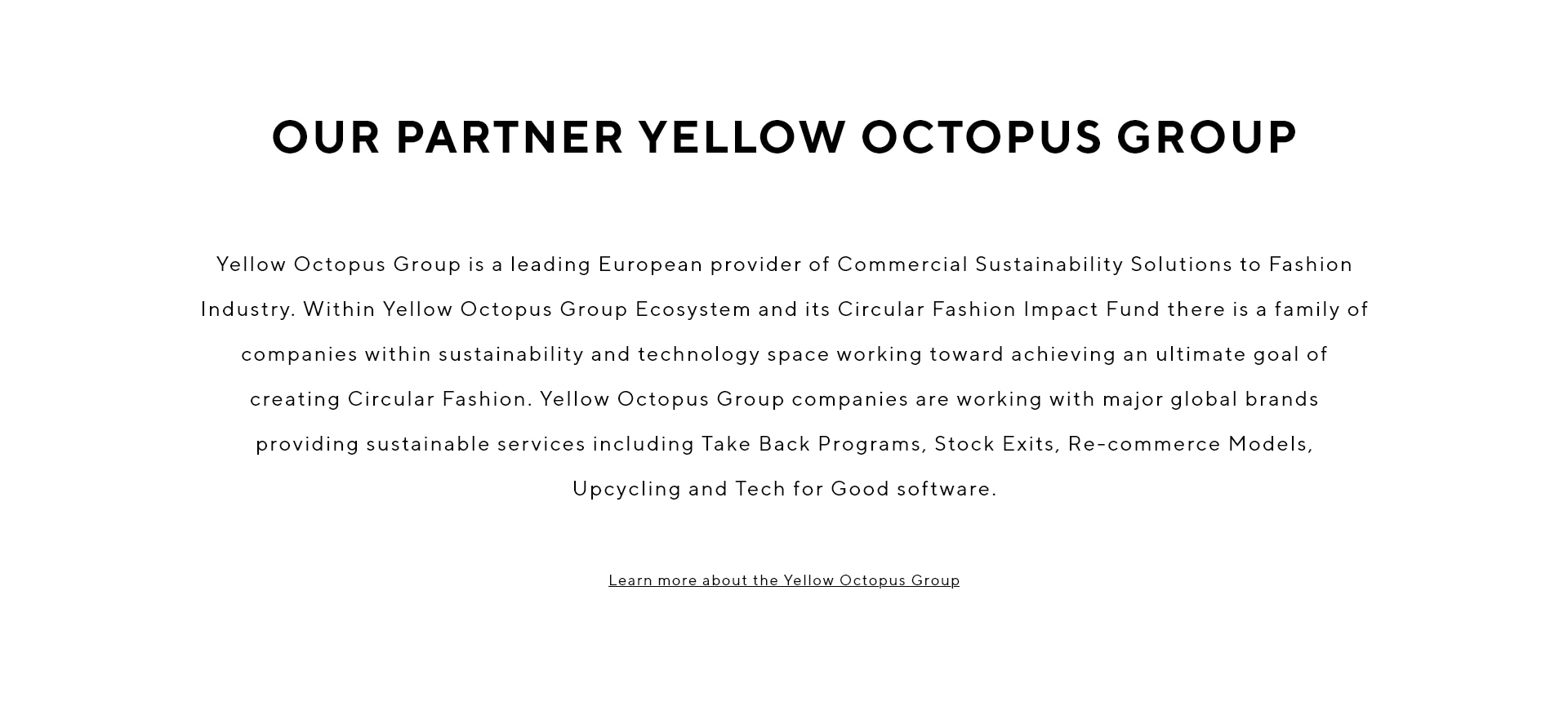 OUR PARTNER YELLOW OCTOPUS GROUP

Yellow Octopus Group is a leading European provider of Commercial Sustainability Solutions to Fashion Industry. Within Yellow Octopus Group Ecosystem and its Circular Fashion Impact Fund there is a family of companies within sustainability and technology space working toward achieving an ultimate goal of creating Circular Fashion. Yellow Octopus Group companies are working with major global brands providing sustainable services including Take Back Programs, Stock Exits, Re-commerce Models, Upcycling and Tech for Good software.

Learn more about the Yellow Octopus Group